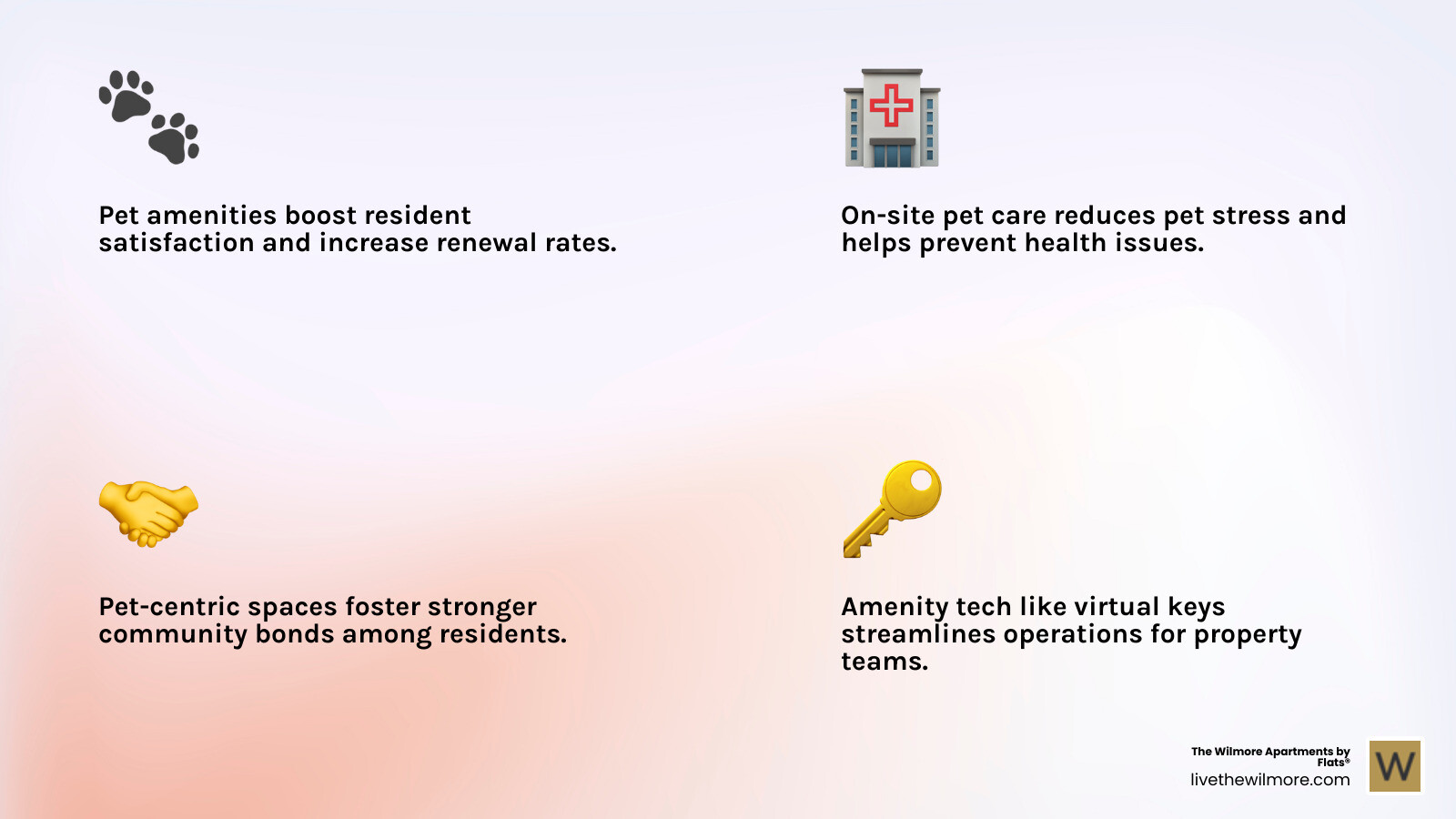 Pet amenities boost resident satisfaction and increase renewal rates.

On-site pet care reduces pet stress and helps prevent health issues.

Pet-centric spaces foster stronger community bonds among residents.

Amenity tech like virtual keys streamlines operations for property teams.

The Wilmore Apartments by Flats®
livethewilmore.com

W